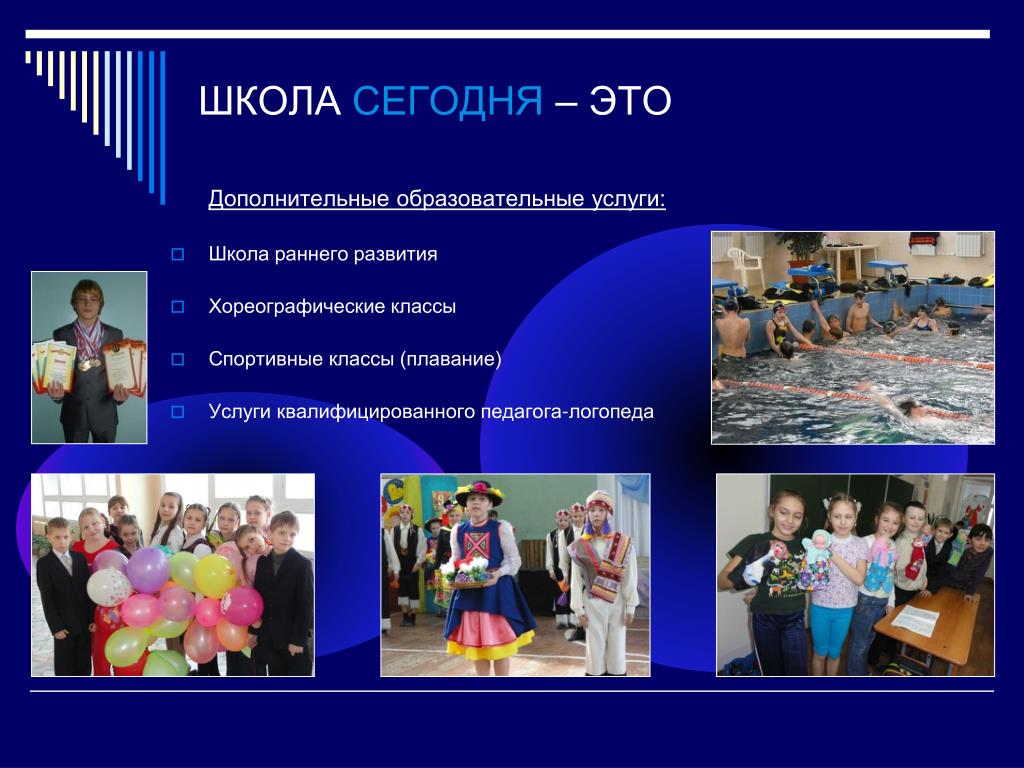 ШКОЛА СЕГОДНЯ – ЭТО

Дополнительные образовательные услуги:

Школа раннего развития

Хореографические классы

Спортивные классы (плавание)

Услуги квалифицированного педагога-логопеда